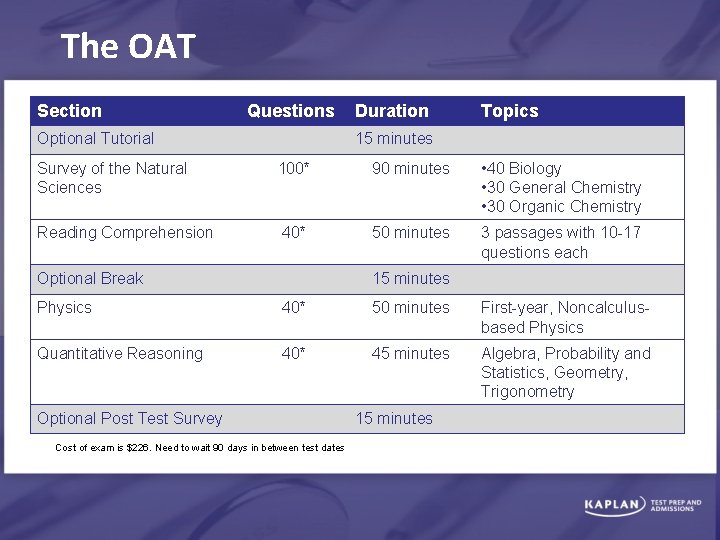 The OAT

| Section | Questions | Duration | Topics |
|---|---|---|---|
| Optional Tutorial | | 15 minutes | |
| Survey of the Natural Sciences | 100* | 90 minutes | •40 Biology •30 General Chemistry •30 Organic Chemistry |
| Reading Comprehension | 40* | 50 minutes | 3 passages with 10-17 questions each |
| Optional Break | | 15 minutes | |
| Physics | 40* | 50 minutes | First-year, Noncalculus-based Physics |
| Quantitative Reasoning | 40* | 45 minutes | Algebra, Probability and Statistics, Geometry, Trigonometry |
| Optional Post Test Survey | | 15 minutes | |

Cost of exam is $226. Need to wait 90 days in between test dates

KAPLAN TEST PREP AND ADMISSIONS